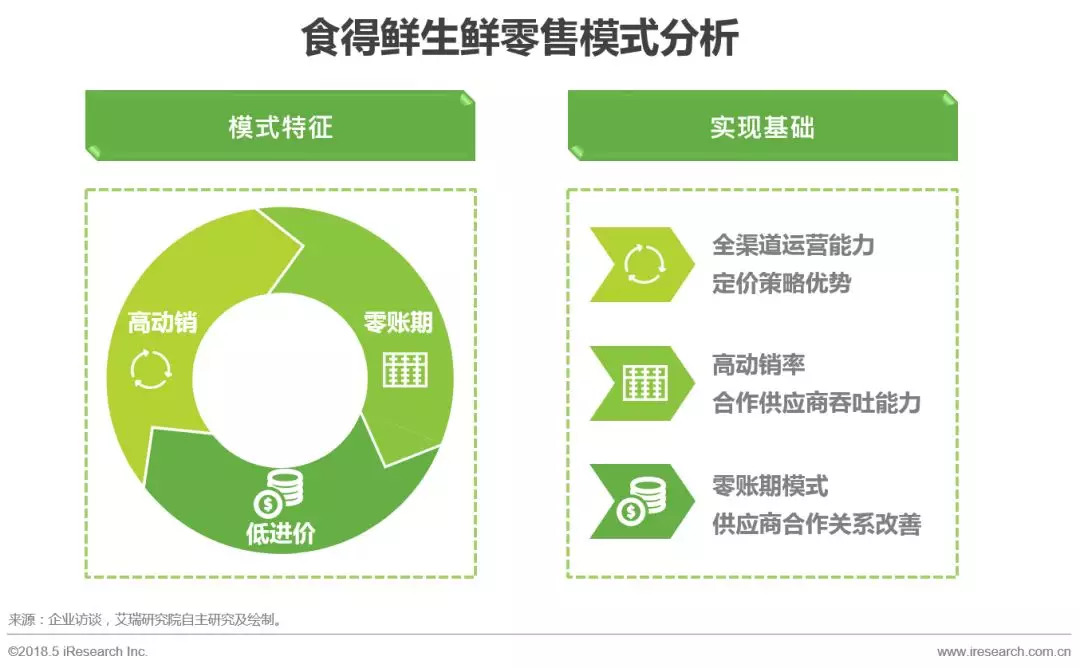 食得鲜生鲜零售模式分析

模式特征

高动销

零账期

低进价

实现基础

全渠道运营能力
定价策略优势

高动销率
合作供应商吞吐能力

零账期模式
供应商合作关系改善

来源：企业访谈，艾瑞研究院自主研究及绘制。

©2018.5 iResearch Inc.

www.iresearch.com.cn